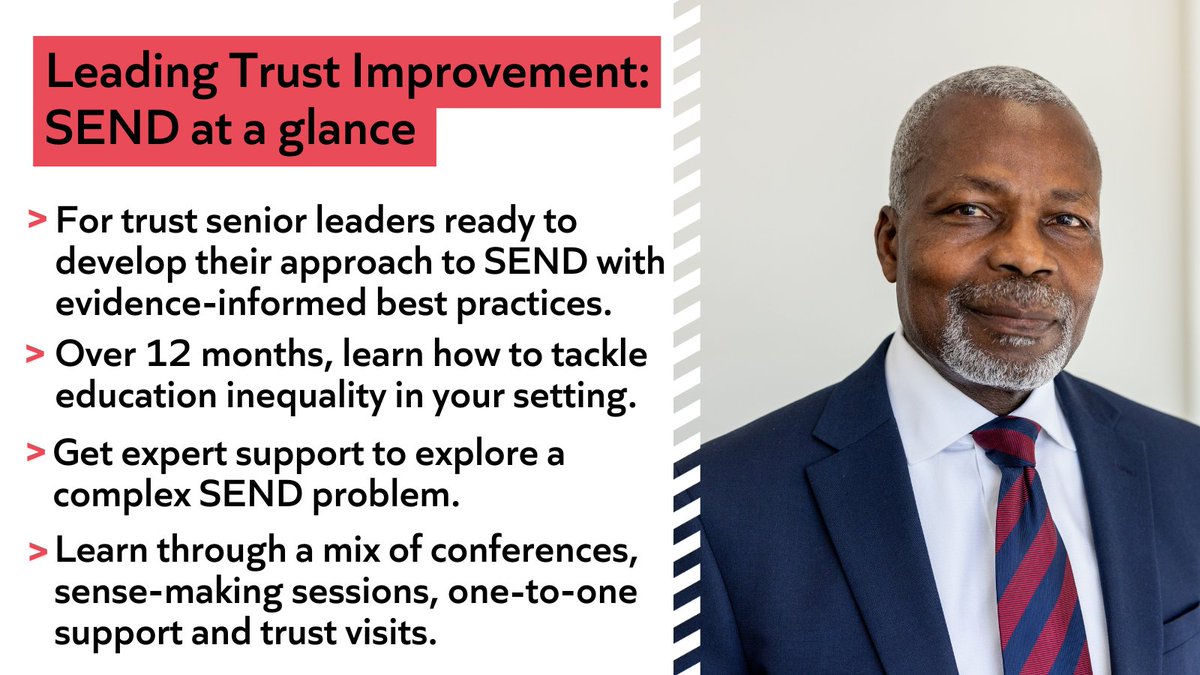 Leading Trust Improvement: SEND at a glance

> For trust senior leaders ready to develop their approach to SEND with evidence-informed best practices.

> Over 12 months, learn how to tackle education inequality in your setting.

> Get expert support to explore a complex SEND problem.

> Learn through a mix of conferences, sense-making sessions, one-to-one support and trust visits.